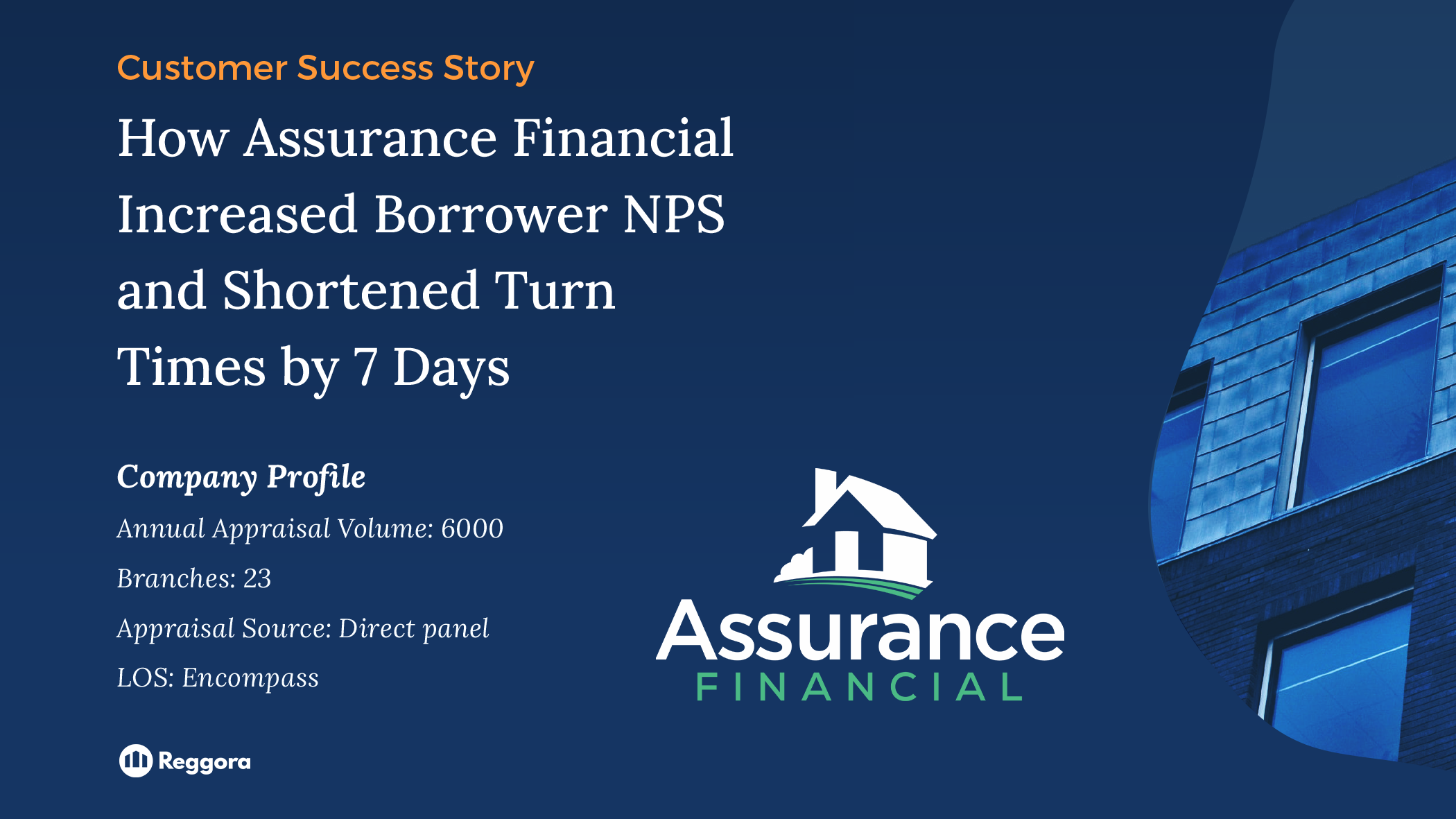 Customer Success Story

How Assurance Financial Increased Borrower NPS and Shortened Turn Times by 7 Days

Company Profile

Annual Appraisal Volume: 6000

Branches: 23

Appraisal Source: Direct panel

LOS: Encompass

Assurance FINANCIAL

Reggora